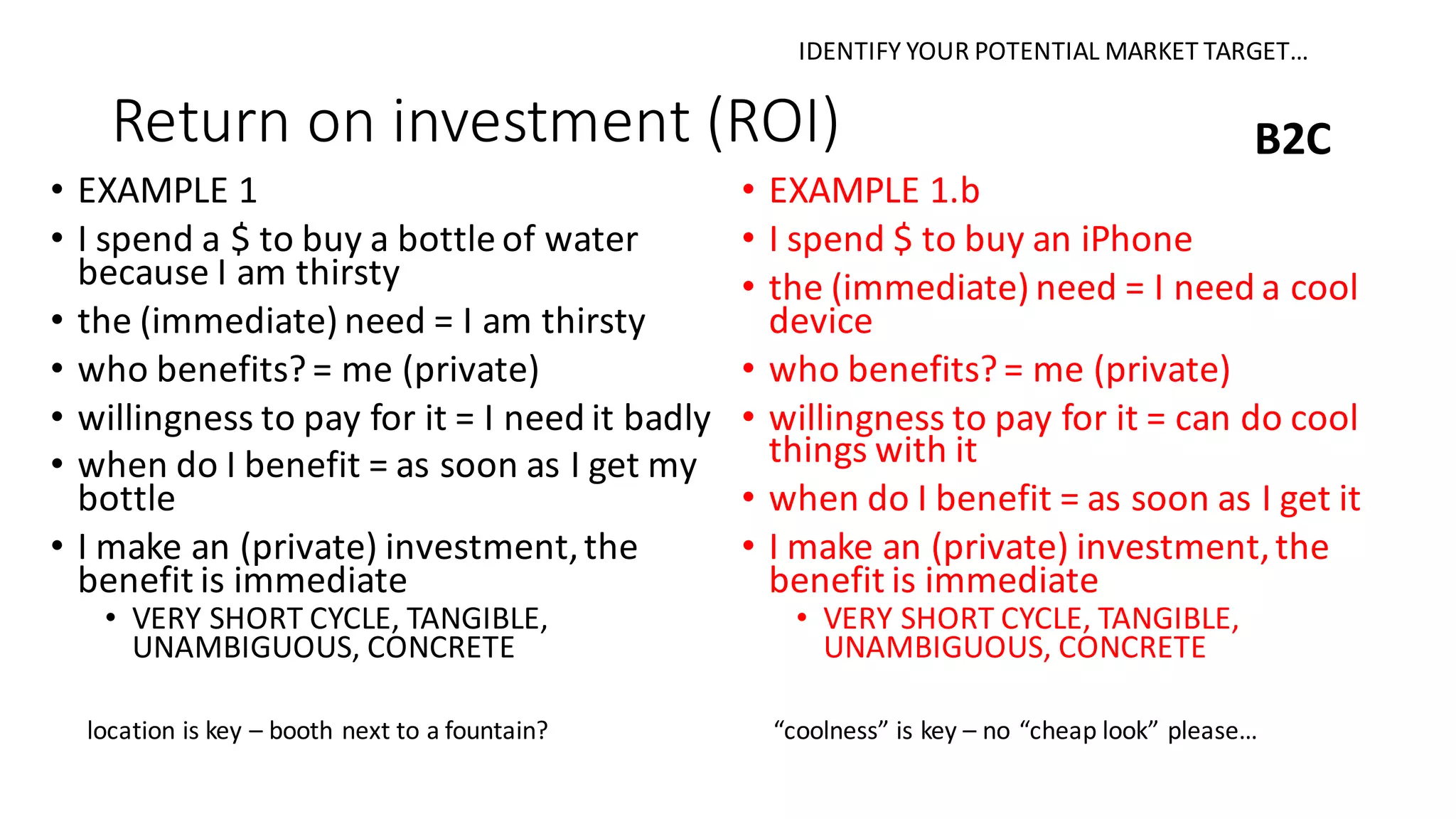 IDENTIFY YOUR POTENTIAL MARKET TARGET…

Return on investment (ROI)

B2C

• EXAMPLE 1
• I spend a \$ to buy a bottle of water because I am thirsty
• the (immediate) need = I am thirsty
• who benefits? = me (private)
• willingness to pay for it = I need it badly
• when do I benefit = as soon as I get my bottle
• I make an (private) investment, the benefit is immediate
  • VERY SHORT CYCLE, TANGIBLE, UNAMBIGUOUS, CONCRETE

location is key – booth next to a fountain?

• EXAMPLE 1.b
• I spend \$ to buy an iPhone
• the (immediate) need = I need a cool device
• who benefits? = me (private)
• willingness to pay for it = can do cool things with it
• when do I benefit = as soon as I get it
• I make an (private) investment, the benefit is immediate
  • VERY SHORT CYCLE, TANGIBLE, UNAMBIGUOUS, CONCRETE

“coolness” is key – no “cheap look” please…